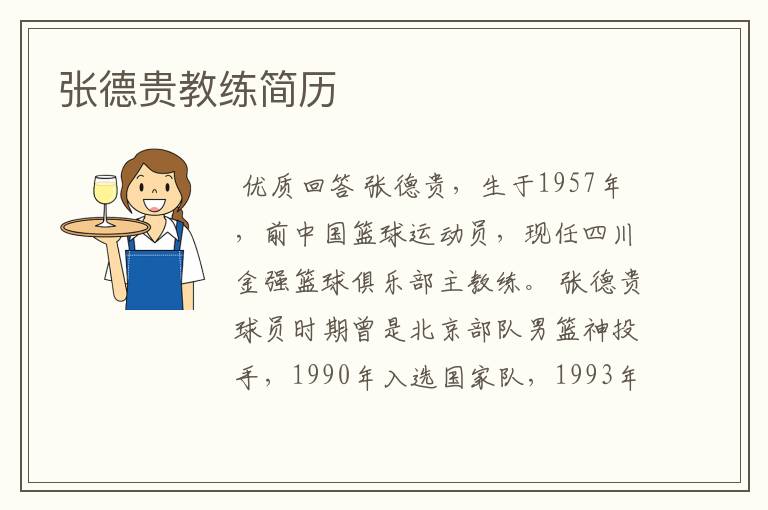 张德贵教练简历

优质回答 张德贵，生于1957年，前中国篮球运动员，现任四川金强篮球俱乐部主教练。张德贵球员时期曾是北京部队男篮神投手，1990年入选国家队，1993年